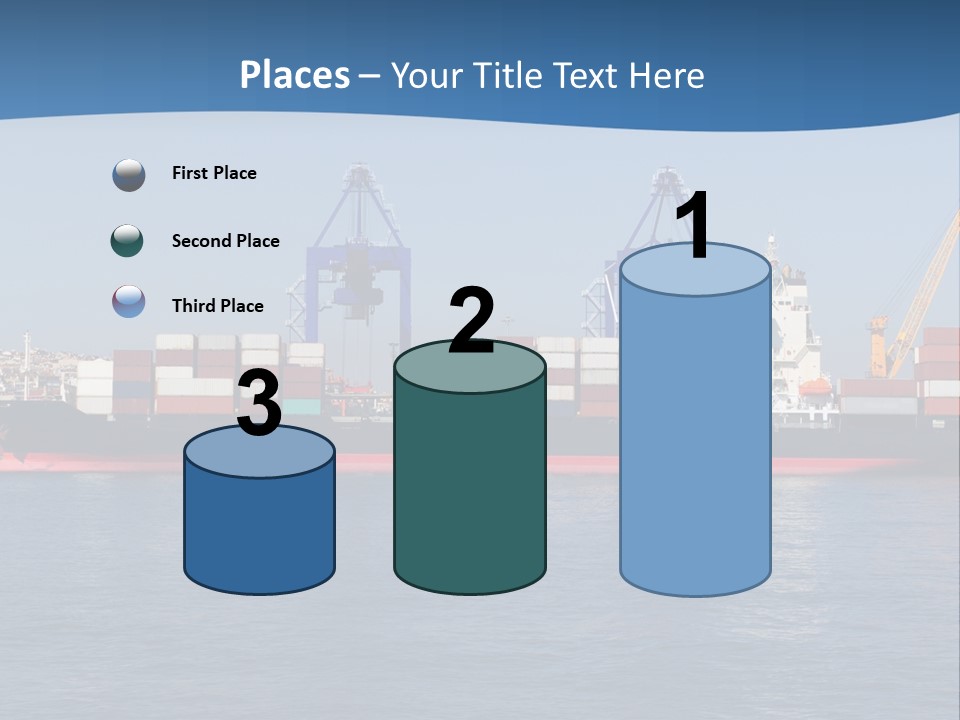 Places – Your Title Text Here

First Place

Second Place

Third Place

3

2

1